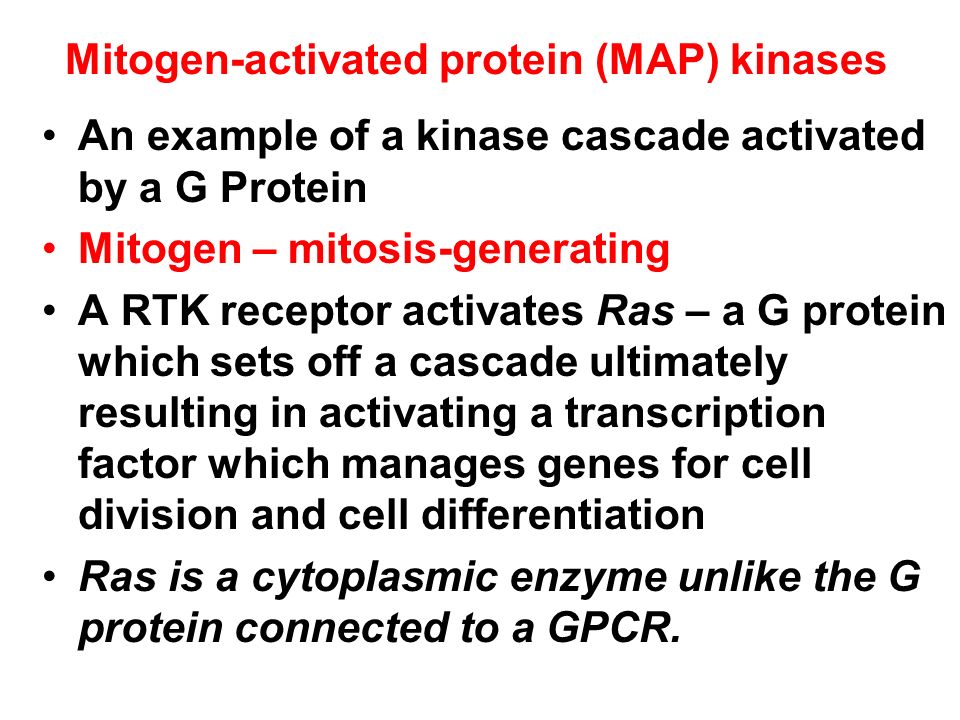 Mitogen-activated protein (MAP) kinases

• An example of a kinase cascade activated by a G Protein
• Mitogen – mitosis-generating
• A RTK receptor activates Ras – a G protein which sets off a cascade ultimately resulting in activating a transcription factor which manages genes for cell division and cell differentiation
• Ras is a cytoplasmic enzyme unlike the G protein connected to a GPCR.